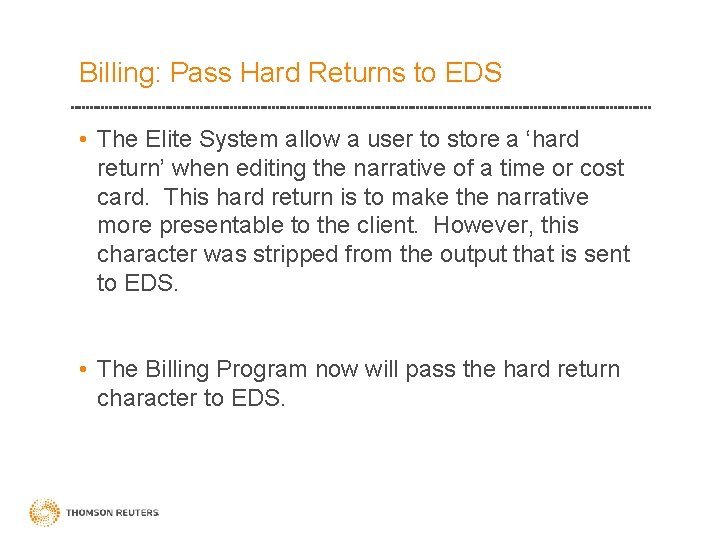 Billing: Pass Hard Returns to EDS

• The Elite System allow a user to store a ‘hard return’ when editing the narrative of a time or cost card. This hard return is to make the narrative more presentable to the client. However, this character was stripped from the output that is sent to EDS.

• The Billing Program now will pass the hard return character to EDS.

THOMSON REUTERS